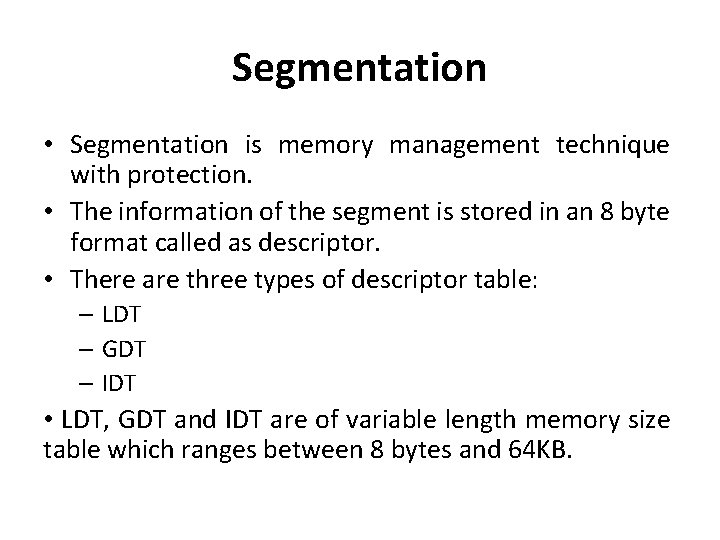 Segmentation

• Segmentation is memory management technique with protection.

• The information of the segment is stored in an 8 byte format called as descriptor.

• There are three types of descriptor table:
– LDT
– GDT
– IDT

• LDT, GDT and IDT are of variable length memory size table which ranges between 8 bytes and 64KB.